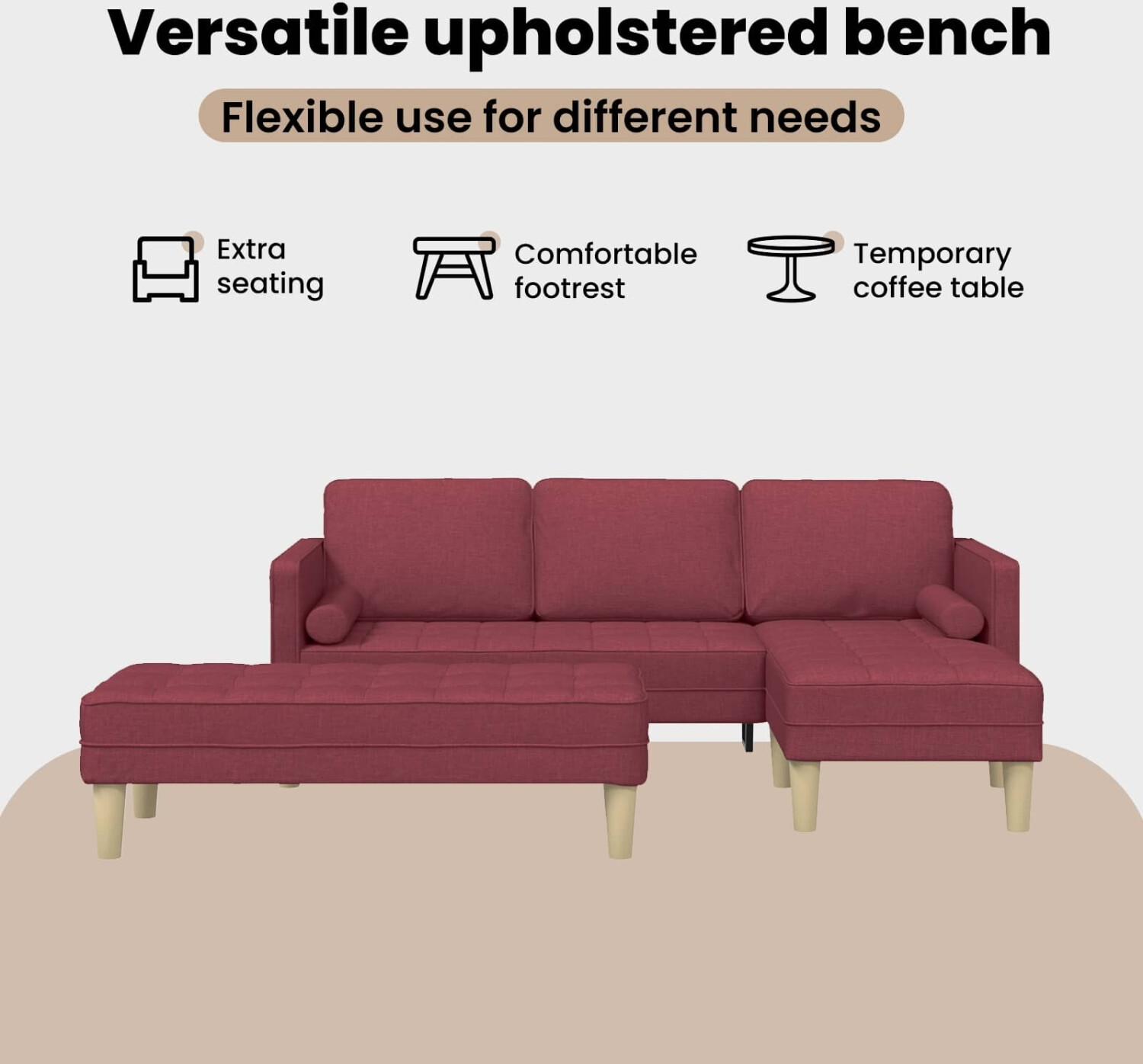 Versatile upholstered bench

Flexible use for different needs

Extra seating

Comfortable footrest

Temporary coffee table